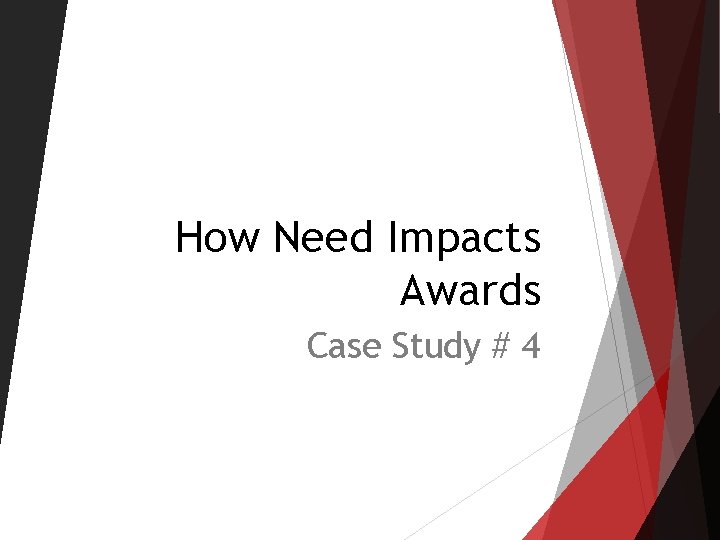 How Need Impacts Awards

Case Study # 4